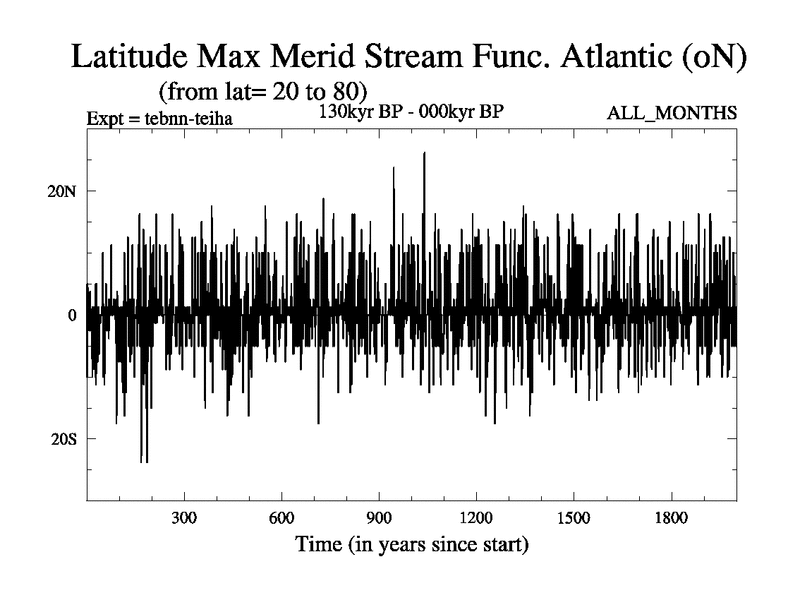 Latitude Max Merid Stream Func. Atlantic (oN)
(from lat= 20 to 80)
Expt = tebnn-teiha
130kyr BP - 000kyr BP
ALL_MONTHS

20N
0
20S

300
600
900
1200
1500
1800
Time (in years since start)